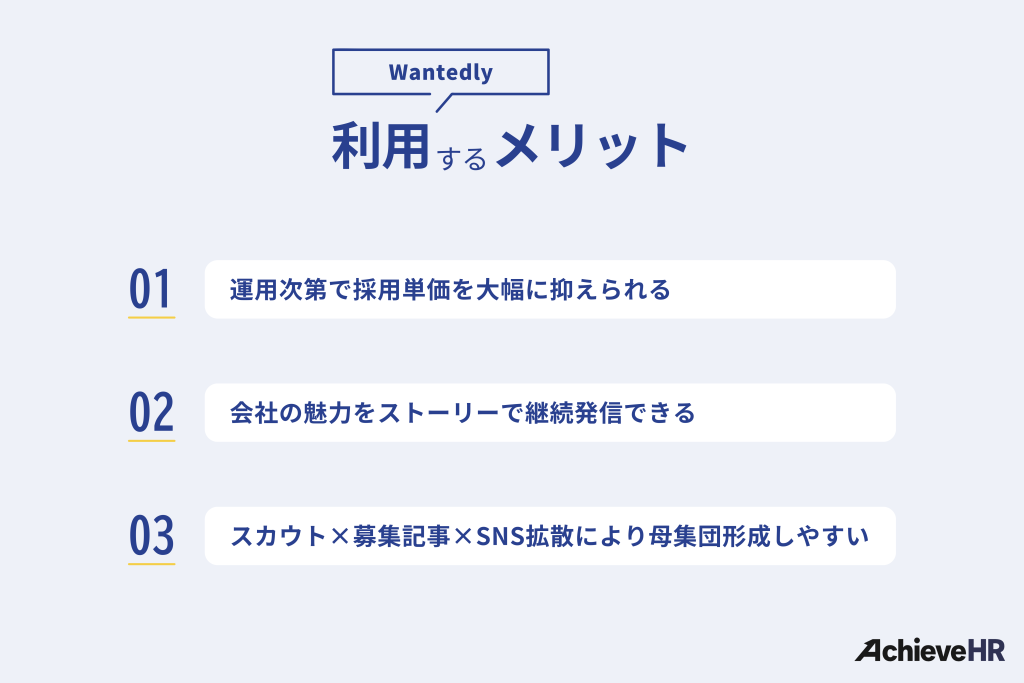 Wantedly
利用するメリット

01 運用次第で採用単価を大幅に抑えられる

02 会社の魅力をストーリーで継続発信できる

03 スカウト×募集記事×SNS拡散により母集団形成しやすい

AchieveHR